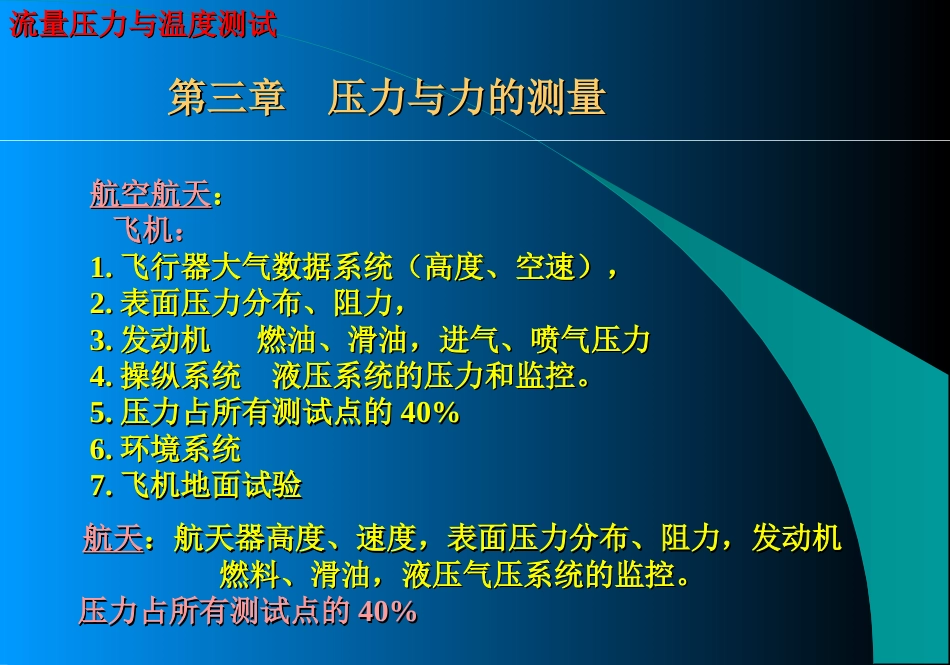 流量压力与温度测试

第三章　压力与力的测量

航空航天：
飞机：
1. 飞行器大气数据系统（高度、空速），
2. 表面压力分布、阻力，
3. 发动机　燃油、滑油，进气、喷气压力
4. 操纵系统　液压系统的压力和监控。
5. 压力占所有测试点的 40%
6. 环境系统
7. 飞机地面试验

航天：航天器高度、速度，表面压力分布、阻力，发动机燃料、滑油，液压气压系统的监控。
压力占所有测试点的 40%